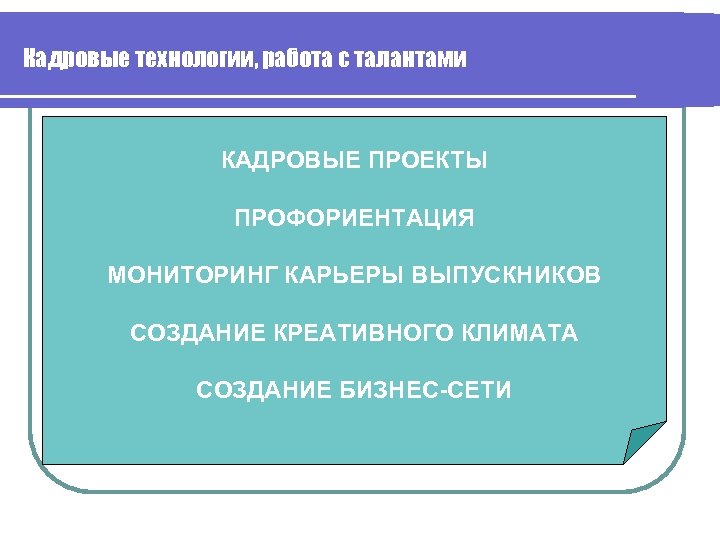 Кадровые технологии, работа с талантами

КАДРОВЫЕ ПРОЕКТЫ

ПРОФОРИЕНТАЦИЯ

МОНИТОРИНГ КАРЬЕРЫ ВЫПУСКНИКОВ

СОЗДАНИЕ КРЕАТИВНОГО КЛИМАТА

СОЗДАНИЕ БИЗНЕС-СЕТИ